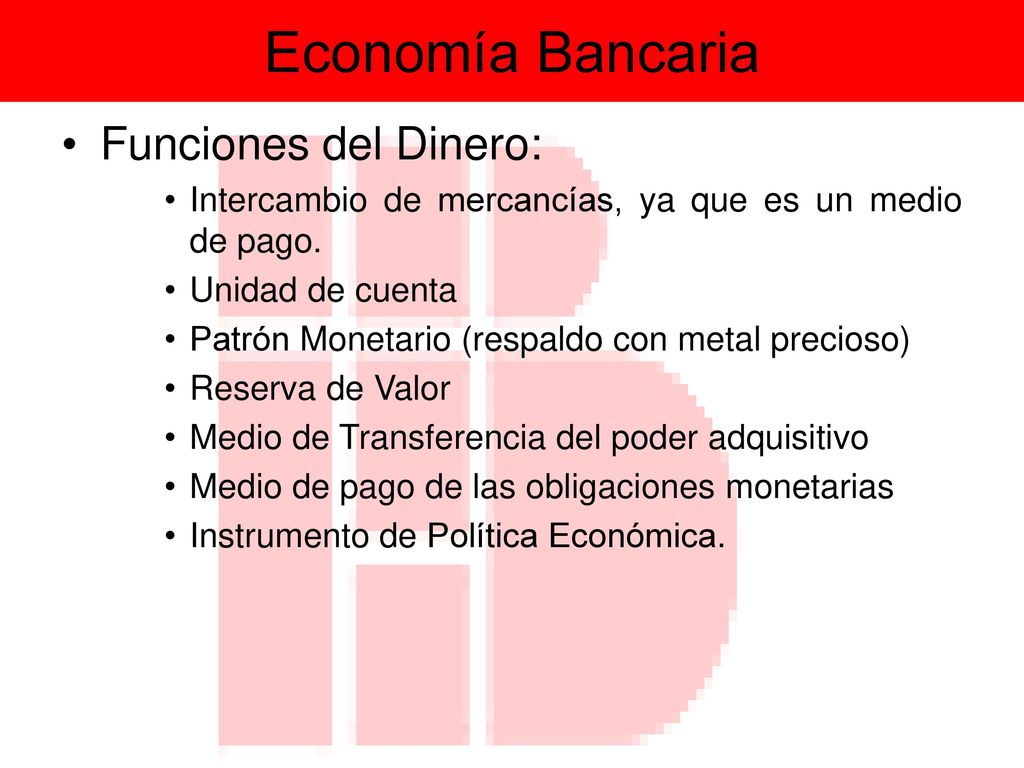 Economía Bancaria

• Funciones del Dinero:

• Intercambio de mercancías, ya que es un medio de pago.
• Unidad de cuenta
• Patrón Monetario (respaldo con metal precioso)
• Reserva de Valor
• Medio de Transferencia del poder adquisitivo
• Medio de pago de las obligaciones monetarias
• Instrumento de Política Económica.